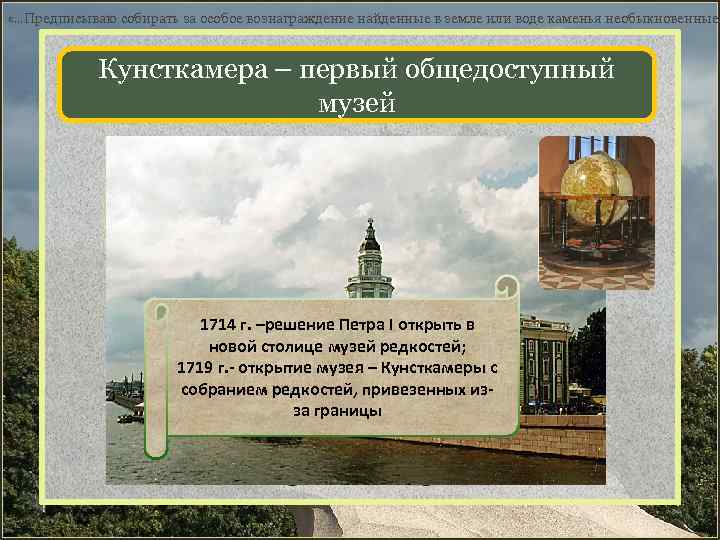 «...Предписываю собирать за особое вознаграждение найденные в земле или воде каменья необыкновенные

Кунсткамера – первый общедоступный музей

1714 г. –решение Петра I открыть в новой столице музей редкостей;
1719 г.- открытие музея – Кунсткамеры с собранием редкостей, привезенных из-за границы